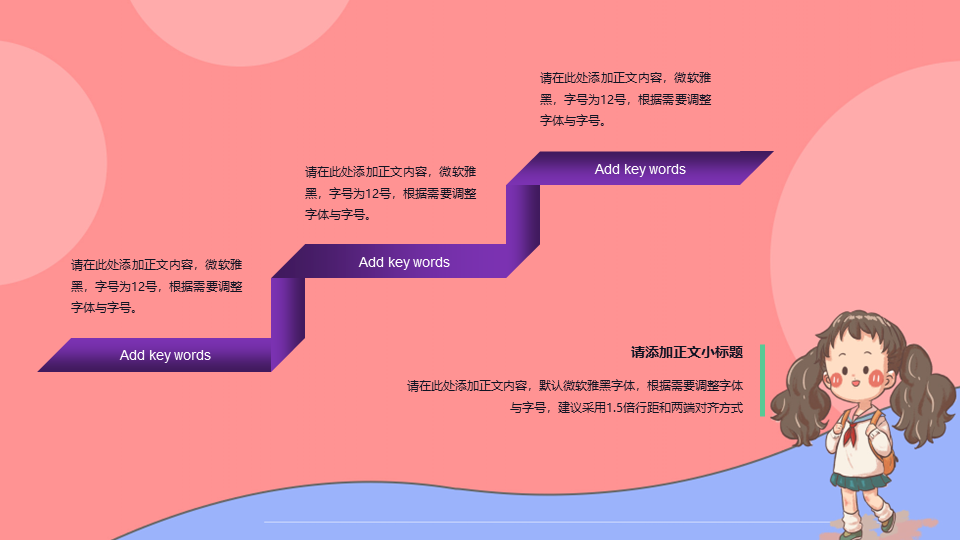 请在此处添加正文内容，微软雅黑，字号为12号，根据需要调整字体与字号。

Add key words

请在此处添加正文内容，微软雅黑，字号为12号，根据需要调整字体与字号。

Add key words

请在此处添加正文内容，微软雅黑，字号为12号，根据需要调整字体与字号。

Add key words

请添加正文小标题

请在此处添加正文内容，默认微软雅黑字体，根据需要调整字体与字号，建议采用1.5倍行距和两端对齐方式